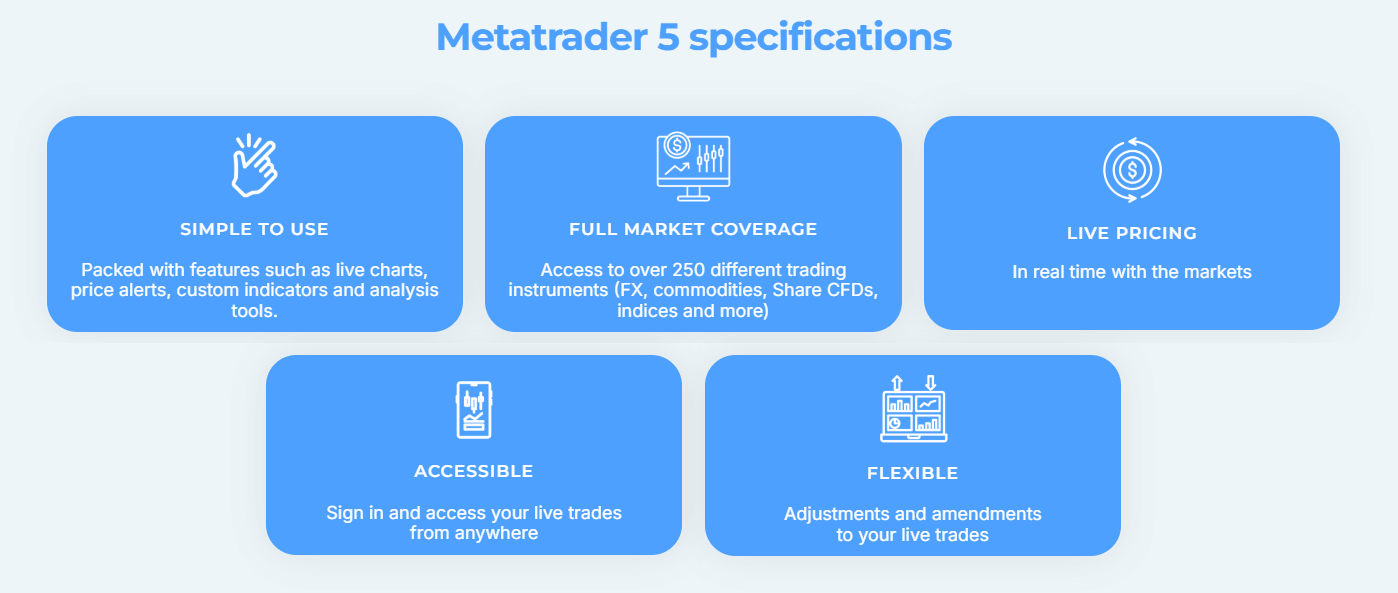 Metatrader 5 specifications

SIMPLE TO USE

Packed with features such as live charts, price alerts, custom indicators and analysis tools.

FULL MARKET COVERAGE

Access to over 250 different trading instruments (FX, commodities, Share CFDs, indices and more)

LIVE PRICING

In real time with the markets

ACCESSIBLE

Sign in and access your live trades from anywhere

FLEXIBLE

Adjustments and amendments to your live trades